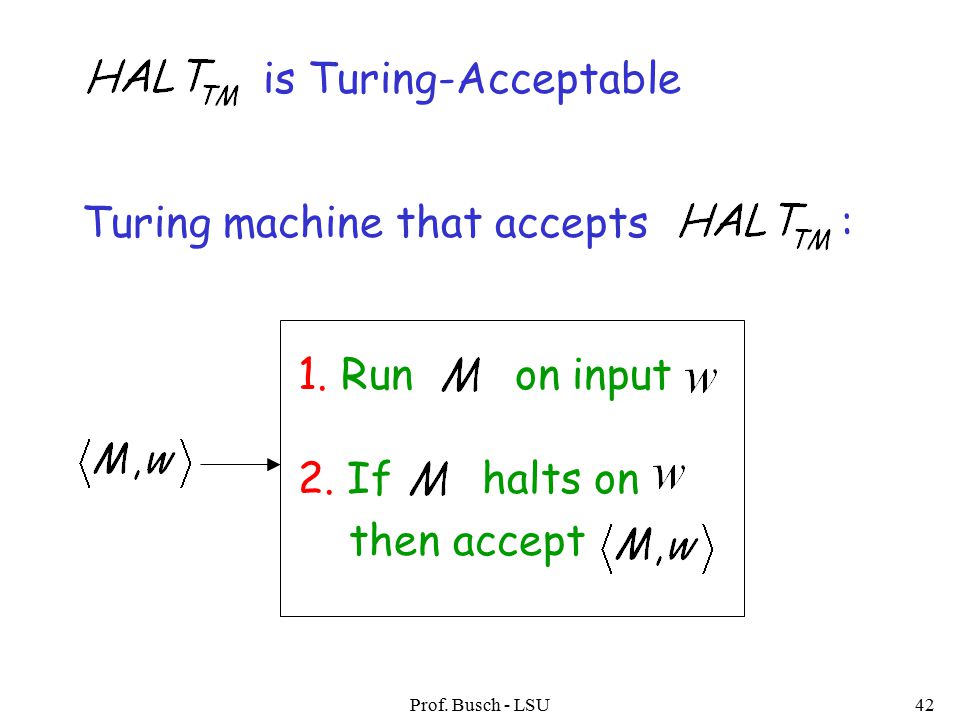 $HALT_{TM}$ is Turing-Acceptable

Turing machine that accepts $HALT_{TM}$ :

$\langle M,w \rangle$

1. Run $M$ on input $w$

2. If $M$ halts on $w$ then accept $\langle M,w \rangle$

Prof. Busch - LSU

42